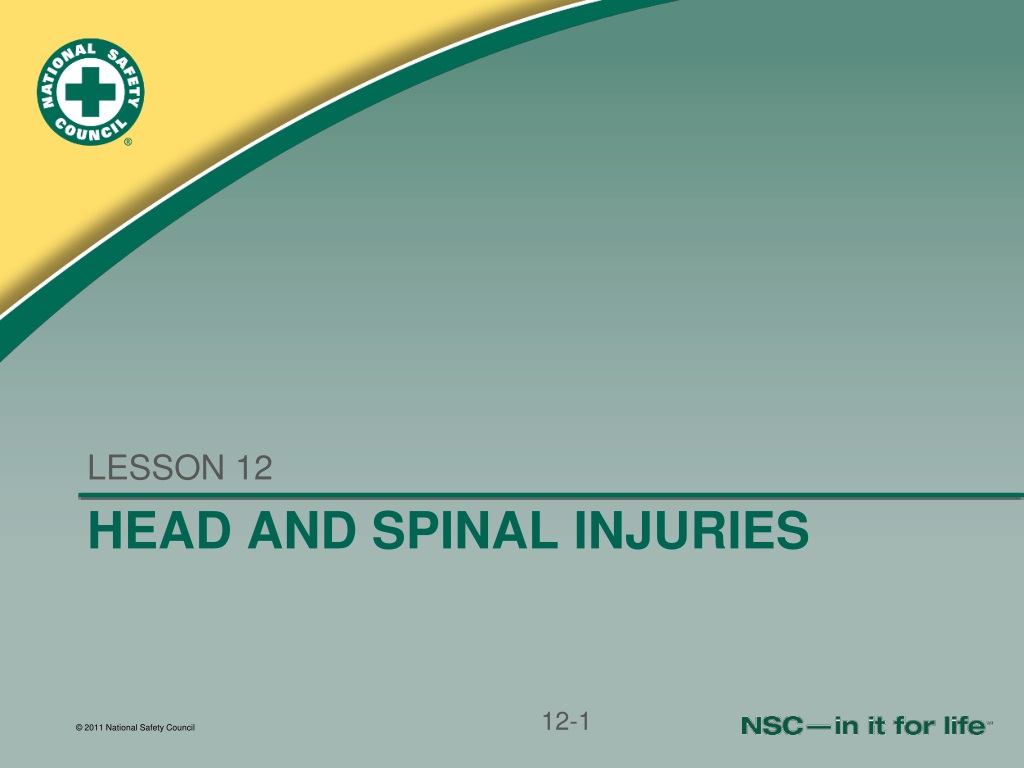 NATIONAL SAFETY COUNCIL ®

LESSON 12

HEAD AND SPINAL INJURIES

© 2011 National Safety Council

12-1

NSC—in it for life℠